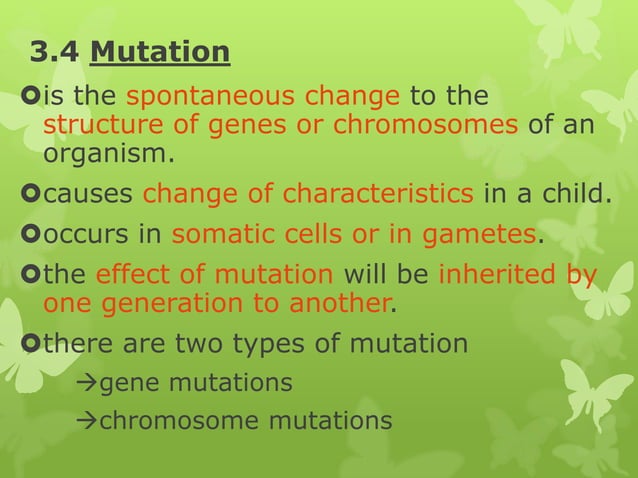 3.4 Mutation

is the spontaneous change to the structure of genes or chromosomes of an organism.

causes change of characteristics in a child.

occurs in somatic cells or in gametes.

the effect of mutation will be inherited by one generation to another.

there are two types of mutation

→gene mutations

→chromosome mutations